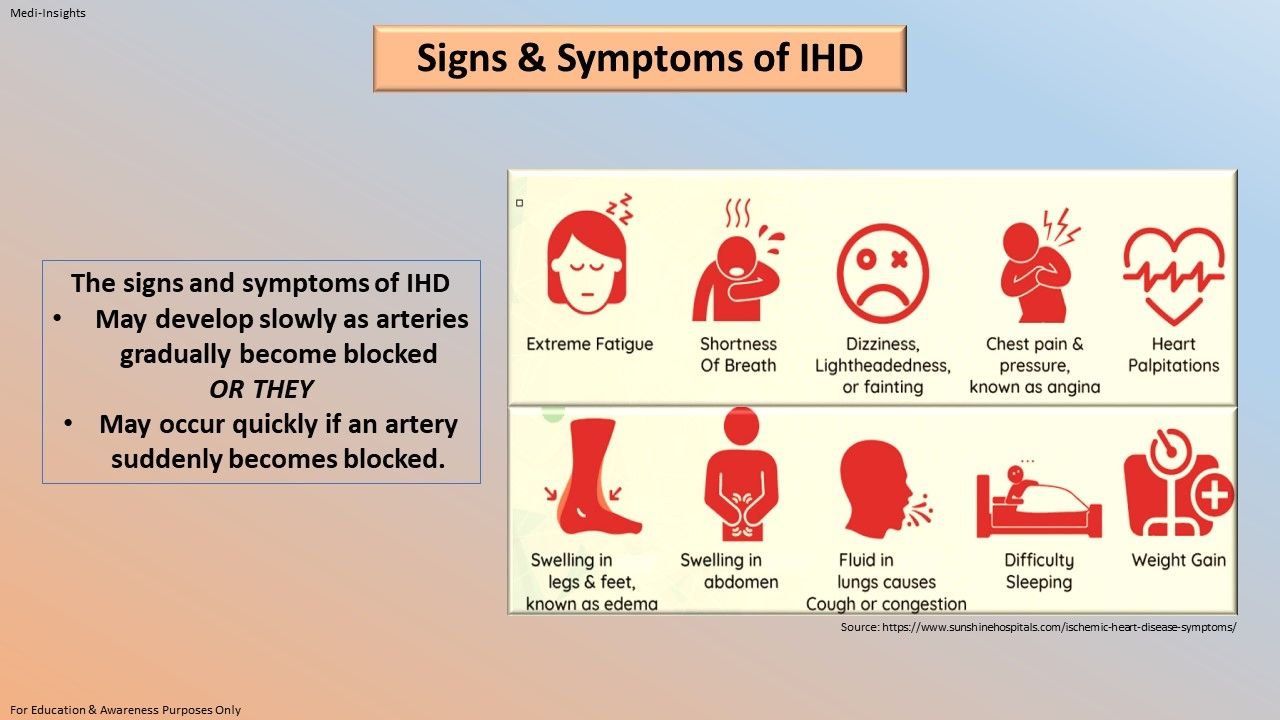 Medi-Insights

Signs & Symptoms of IHD

The signs and symptoms of IHD
• May develop slowly as arteries gradually become blocked
OR THEY
• May occur quickly if an artery suddenly becomes blocked.

Extreme Fatigue

Shortness Of Breath

Dizziness, Lightheadedness, or fainting

Chest pain & pressure, known as angina

Heart Palpitations

Swelling in legs & feet, known as edema

Swelling in abdomen

Fluid in lungs causes Cough or congestion

Difficulty Sleeping

Weight Gain

Source: https://www.sunshinehospitals.com/ischemic-heart-disease-symptoms/

For Education & Awareness Purposes Only